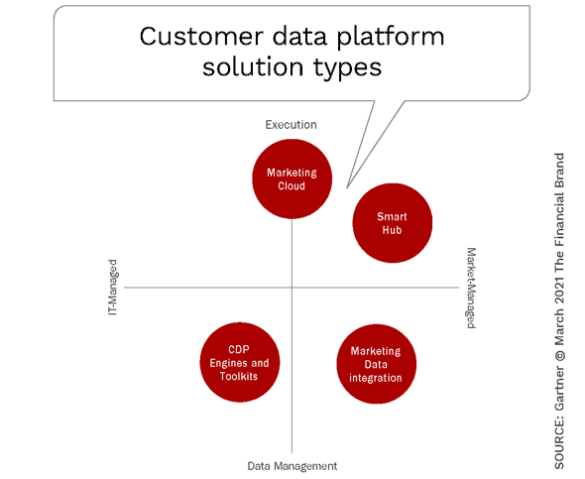 Customer data platform solution types

Execution

Marketing Cloud

Smart Hub

IT-Managed

Market-Managed

CDP Engines and Toolkits

Marketing Data integration

Data Management

SOURCE: Gartner © March 2021 The Financial Brand